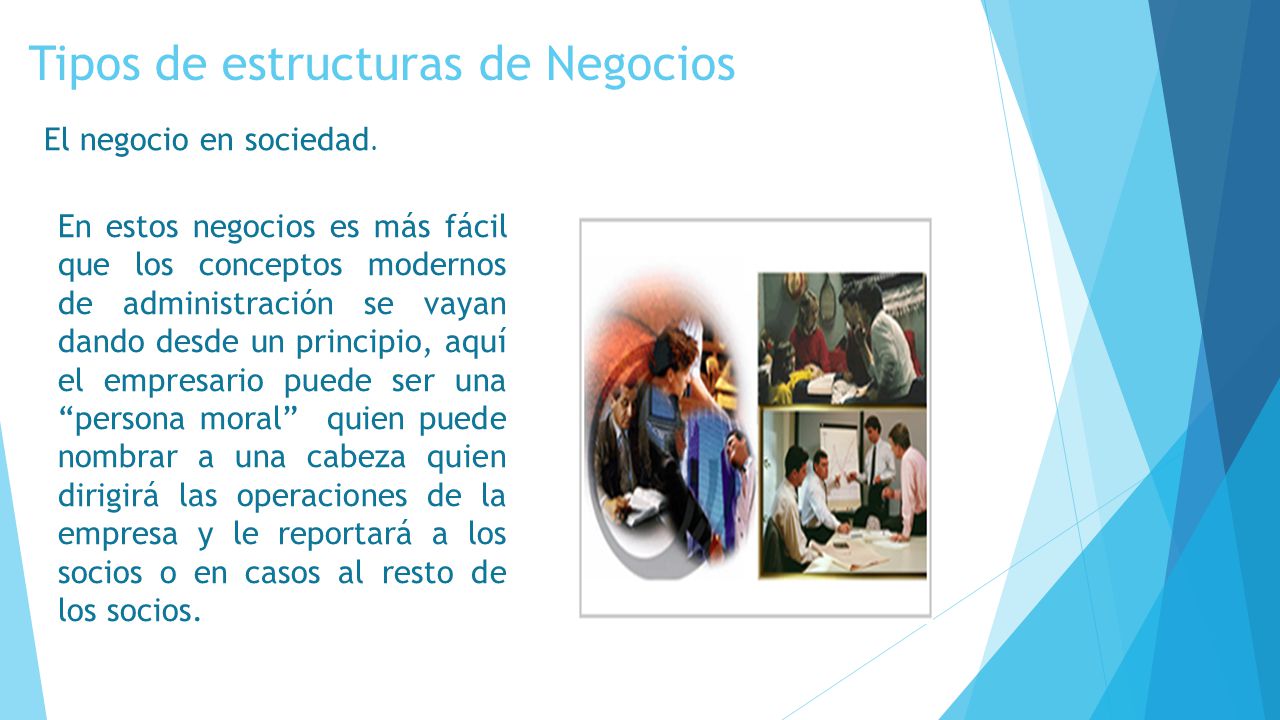 Tipos de estructuras de Negocios

El negocio en sociedad.

En estos negocios es más fácil que los conceptos modernos de administración se vayan dando desde un principio, aquí el empresario puede ser una “persona moral” quien puede nombrar a una cabeza quien dirigirá las operaciones de la empresa y le reportará a los socios o en casos al resto de los socios.